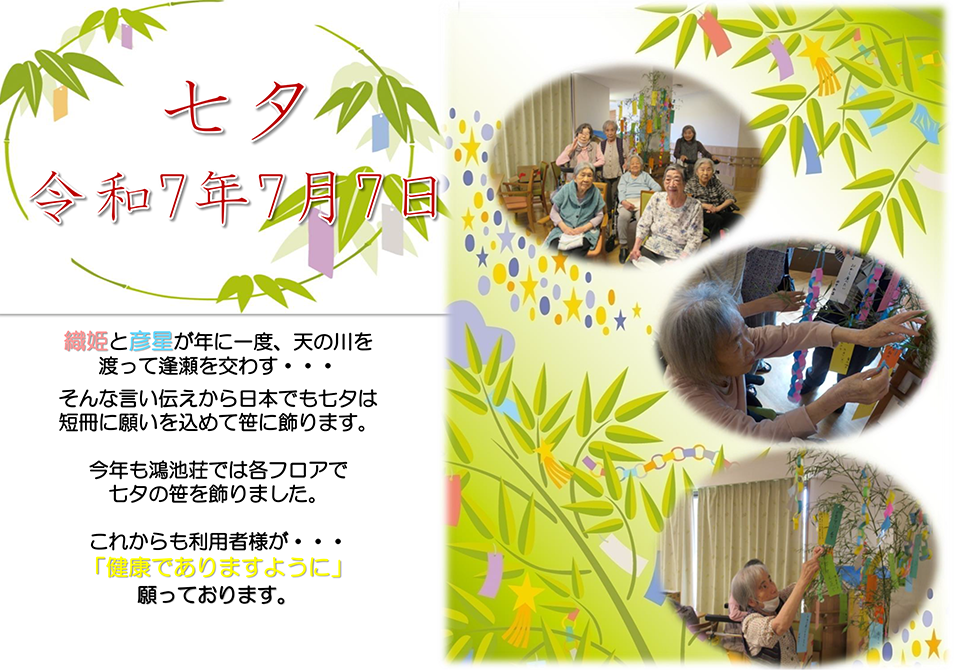 七夕

令和7年7月7日

織姫と彦星が年に一度、天の川を渡って逢瀬を交わす・・・

そんな言い伝えから日本でも七夕は短冊に願いを込めて笹に飾ります。

今年も鴻池荘では各フロアで七夕の笹を飾りました。

これからも利用者様が・・・
「健康でありますように」
願っております。